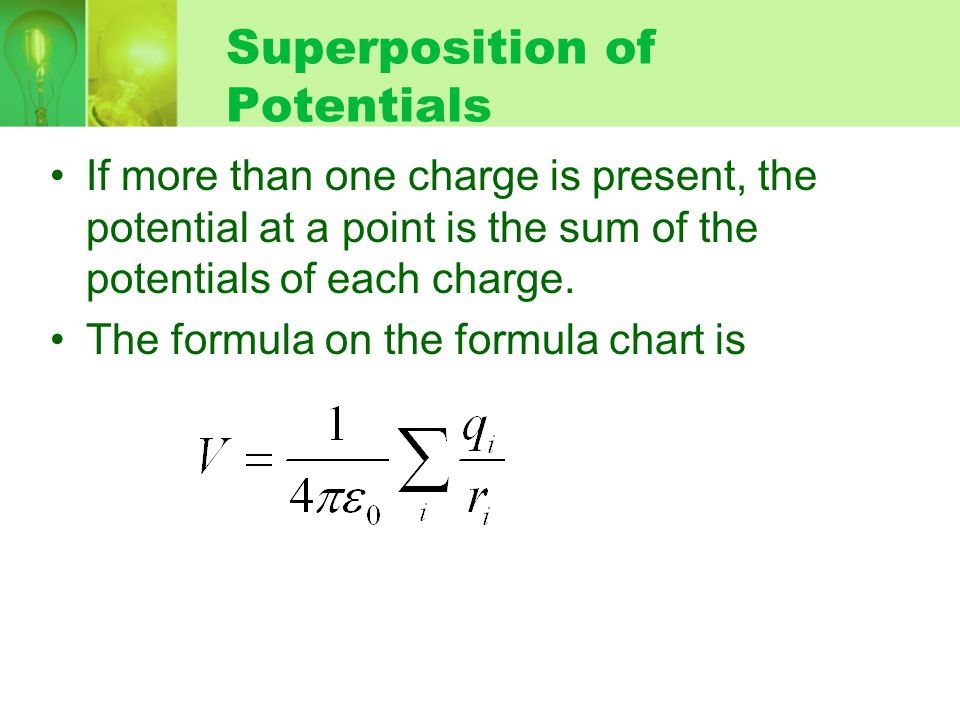 Superposition of Potentials

• If more than one charge is present, the potential at a point is the sum of the potentials of each charge.
• The formula on the formula chart is

$V = \frac{1}{4\pi\varepsilon_0}\sum_i \frac{q_i}{r_i}$